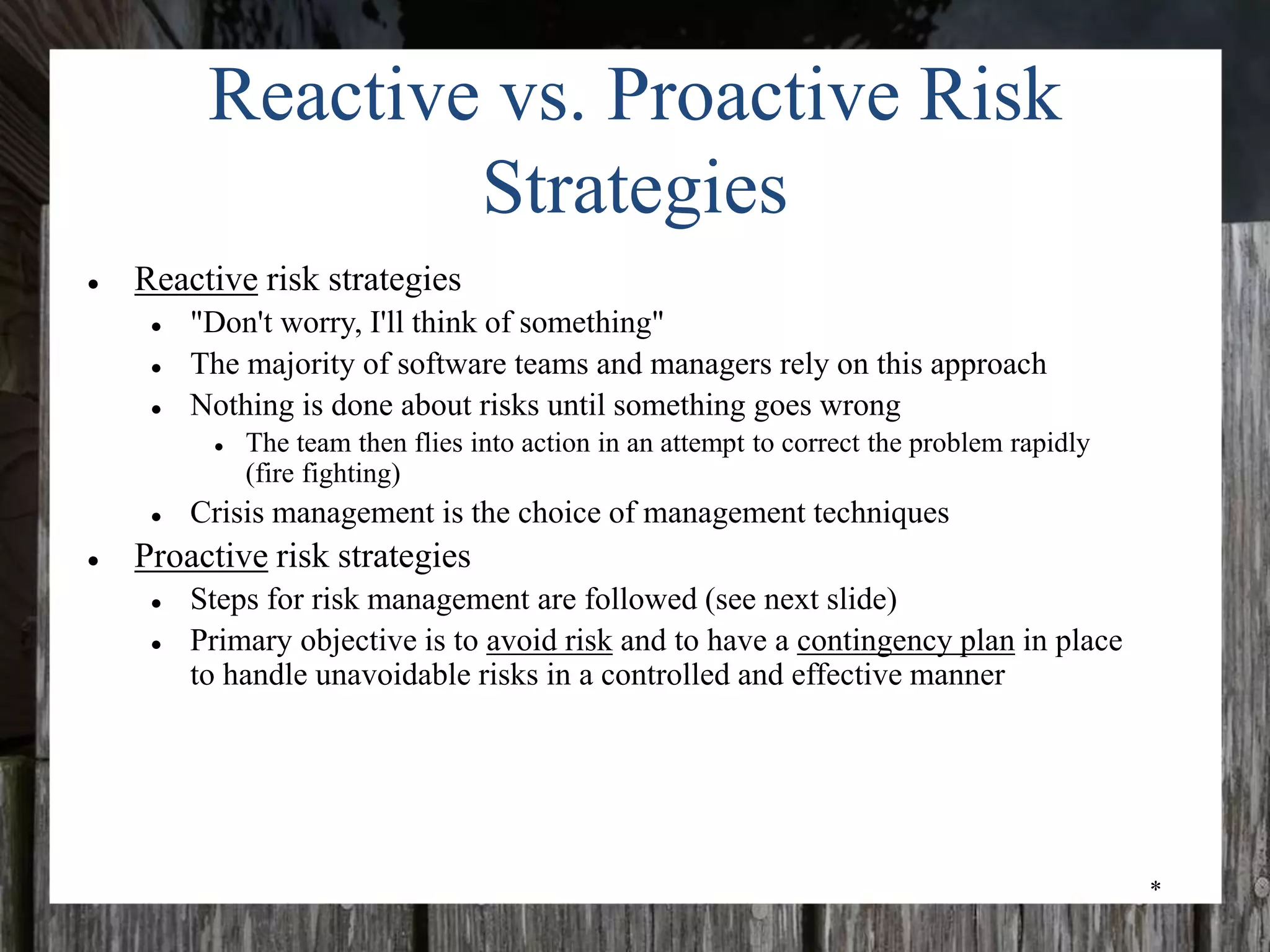 Reactive vs. Proactive Risk Strategies

- Reactive risk strategies
  - "Don't worry, I'll think of something"
  - The majority of software teams and managers rely on this approach
  - Nothing is done about risks until something goes wrong
    - The team then flies into action in an attempt to correct the problem rapidly (fire fighting)
  - Crisis management is the choice of management techniques
- Proactive risk strategies
  - Steps for risk management are followed (see next slide)
  - Primary objective is to avoid risk and to have a contingency plan in place to handle unavoidable risks in a controlled and effective manner

*